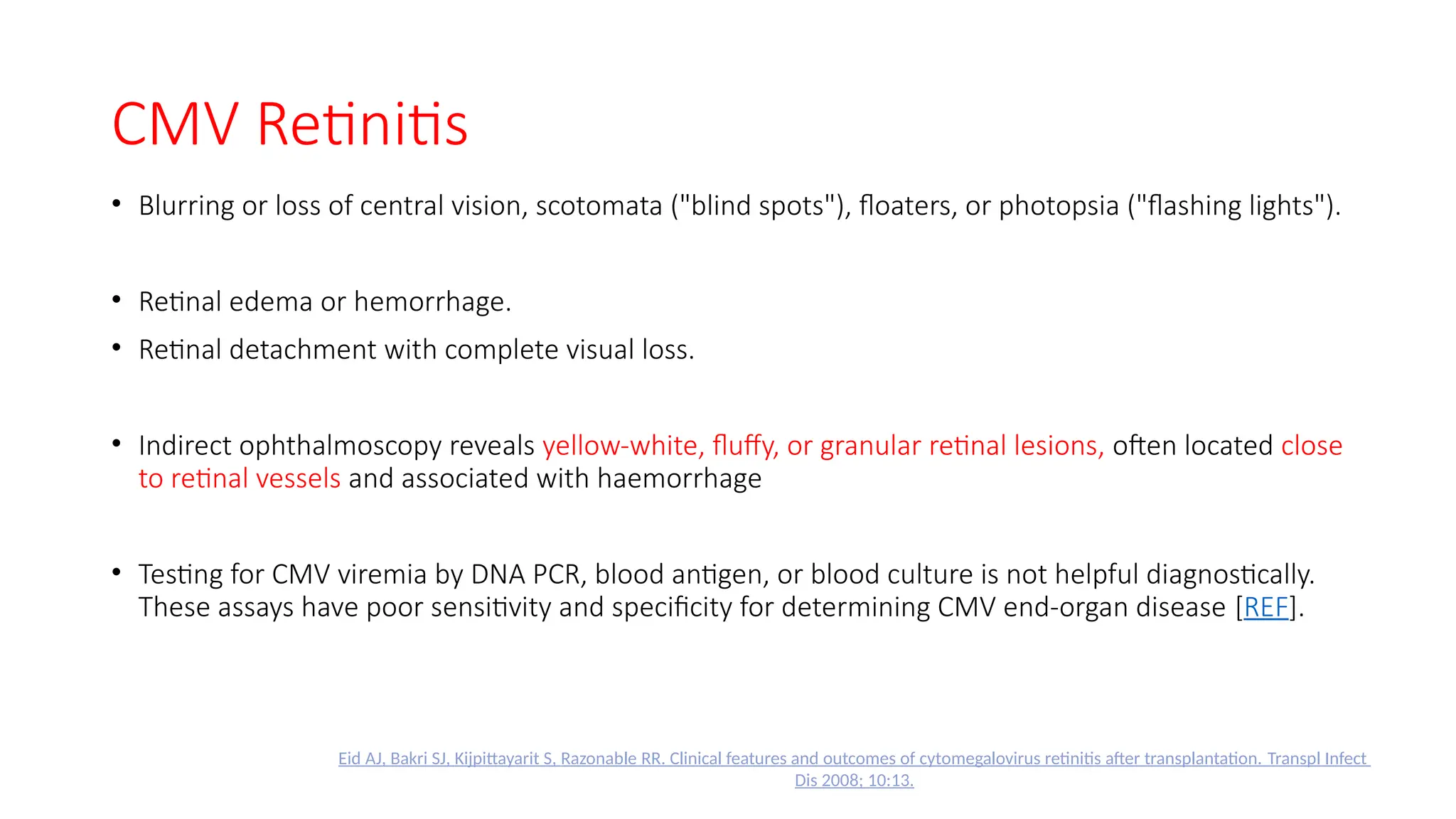 CMV Retinitis

• Blurring or loss of central vision, scotomata ("blind spots"), floaters, or photopsia ("flashing lights").

• Retinal edema or hemorrhage.

• Retinal detachment with complete visual loss.

• Indirect ophthalmoscopy reveals yellow-white, fluffy, or granular retinal lesions, often located close to retinal vessels and associated with haemorrhage

• Testing for CMV viremia by DNA PCR, blood antigen, or blood culture is not helpful diagnostically. These assays have poor sensitivity and specificity for determining CMV end-organ disease [REF].

Eid AJ, Bakri SJ, Kijpittayarit S, Razonable RR. Clinical features and outcomes of cytomegalovirus retinitis after transplantation. Transpl Infect Dis 2008; 10:13.